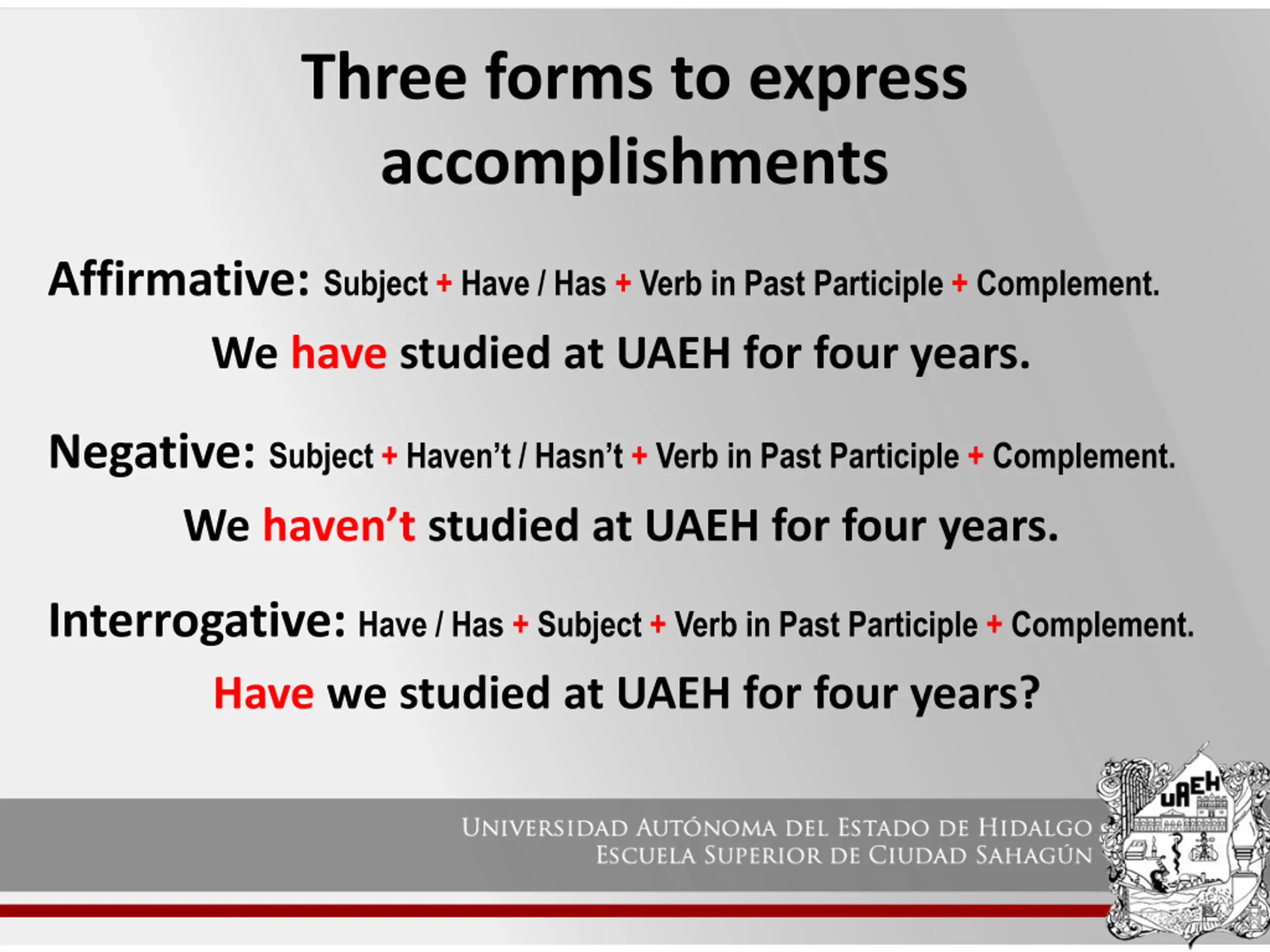 Three forms to express accomplishments

Affirmative: Subject + Have / Has + Verb in Past Participle + Complement.

We have studied at UAEH for four years.

Negative: Subject + Haven't / Hasn't + Verb in Past Participle + Complement.

We haven't studied at UAEH for four years.

Interrogative: Have / Has + Subject + Verb in Past Participle + Complement.

Have we studied at UAEH for four years?

UNIVERSIDAD AUTÓNOMA DEL ESTADO DE HIDALGO
ESCUELA SUPERIOR DE CIUDAD SAHAGÚN

UAEH